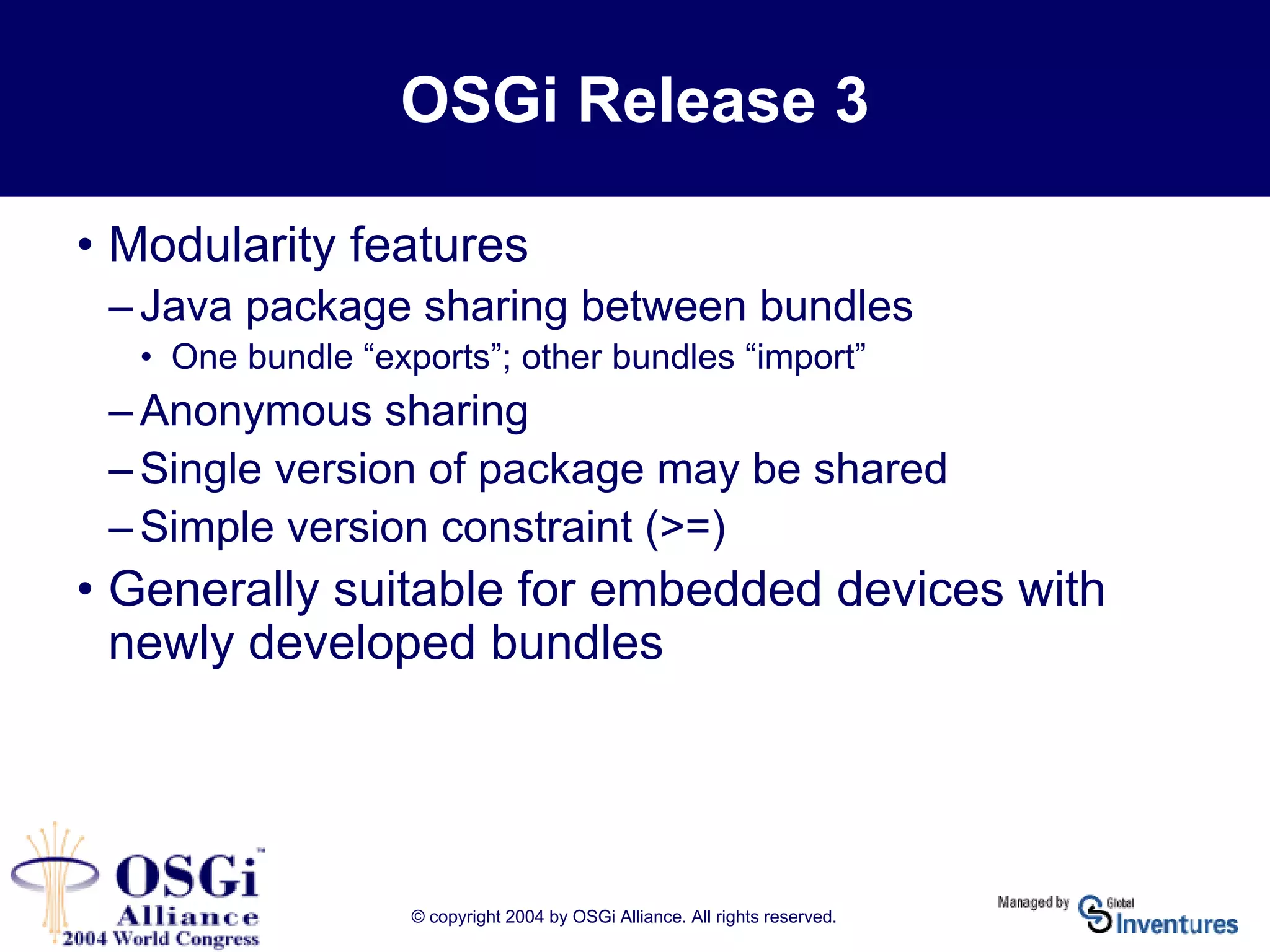 OSGi Release 3

• Modularity features
– Java package sharing between bundles
• One bundle “exports”; other bundles “import”
– Anonymous sharing
– Single version of package may be shared
– Simple version constraint (>=)
• Generally suitable for embedded devices with newly developed bundles

OSGi™ Alliance 2004 World Congress

© copyright 2004 by OSGi Alliance. All rights reserved.

Managed by Global Inventures